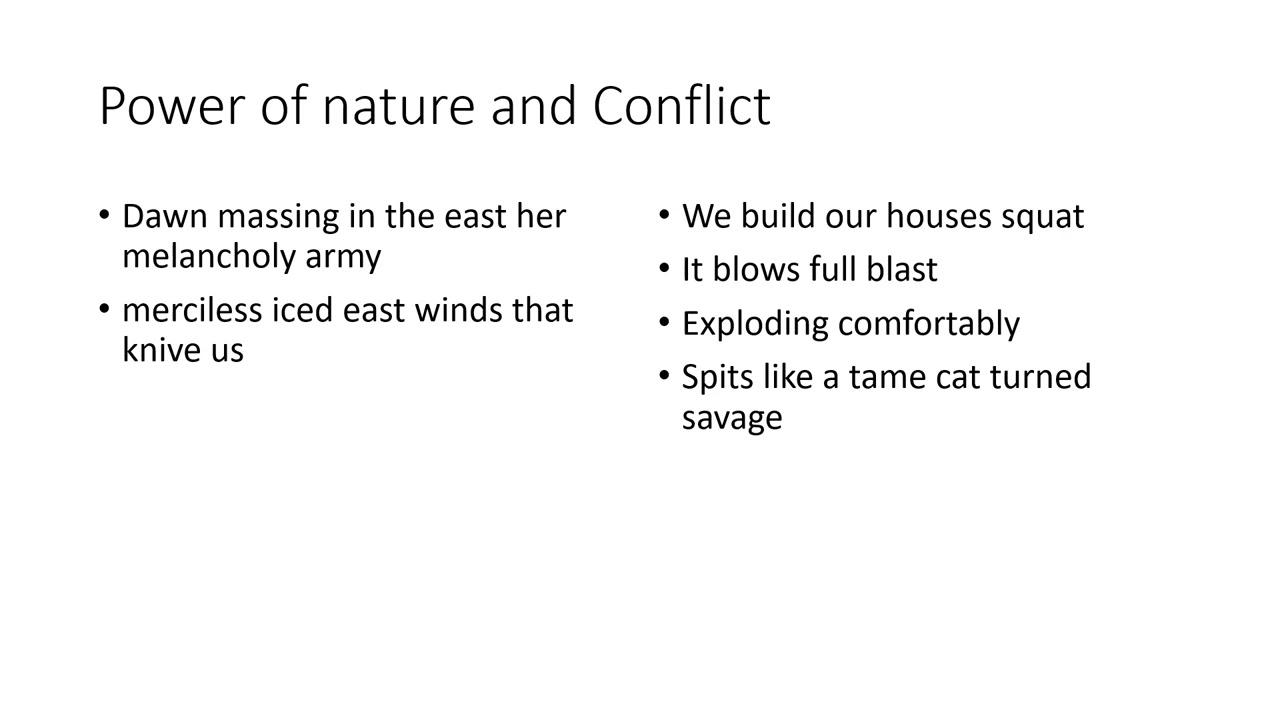 Power of nature and Conflict

• Dawn massing in the east her melancholy army
• merciless iced east winds that knive us

• We build our houses squat
• It blows full blast
• Exploding comfortably
• Spits like a tame cat turned savage